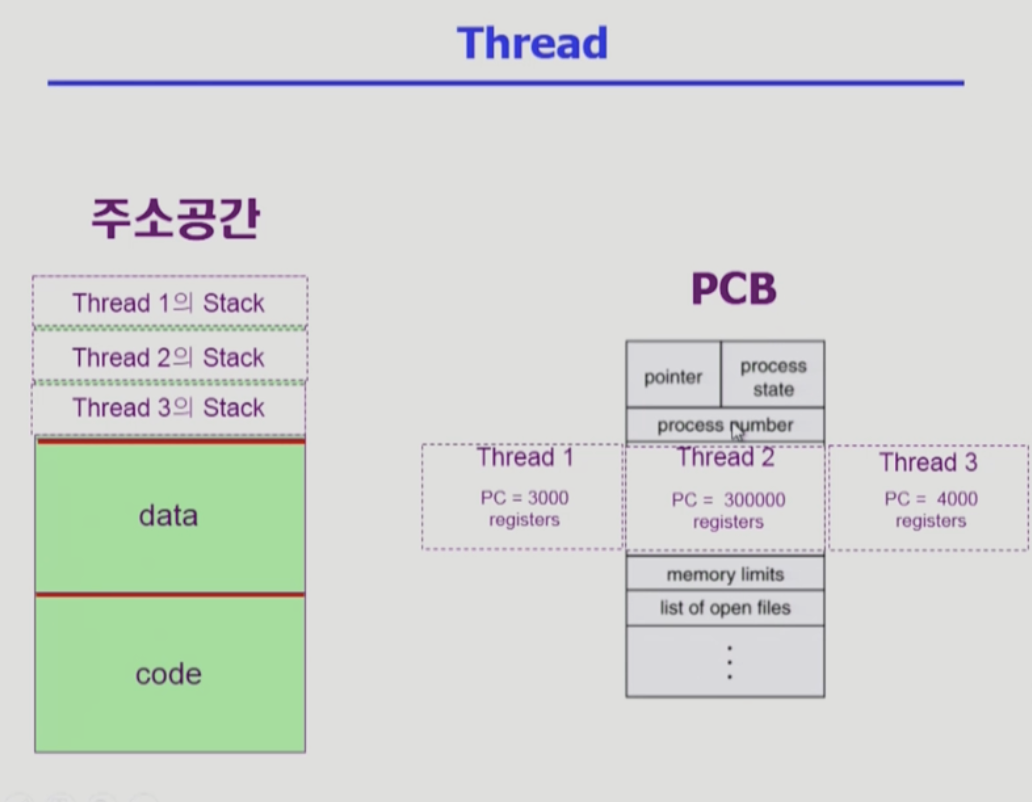 Thread

주소공간

Thread 1의 Stack
Thread 2의 Stack
Thread 3의 Stack
data
code

PCB

pointer
process state
process number
Thread 1
PC = 3000
registers
Thread 2
PC = 300000
registers
Thread 3
PC = 4000
registers
memory limits
list of open files
⋮